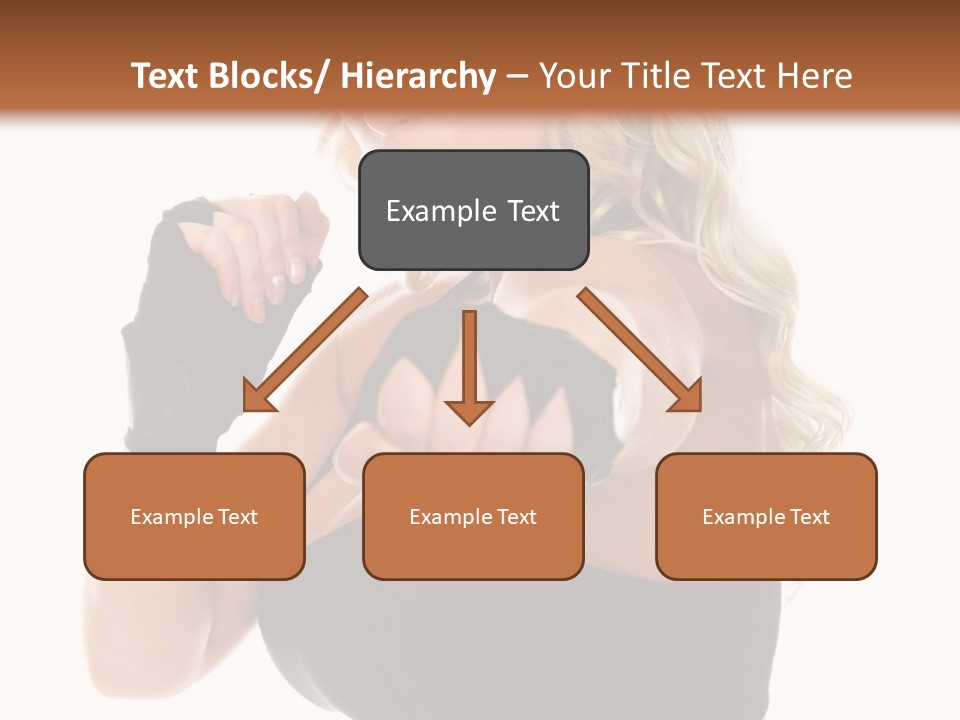 Text Blocks/ Hierarchy – Your Title Text Here

Example Text

Example Text

Example Text

Example Text